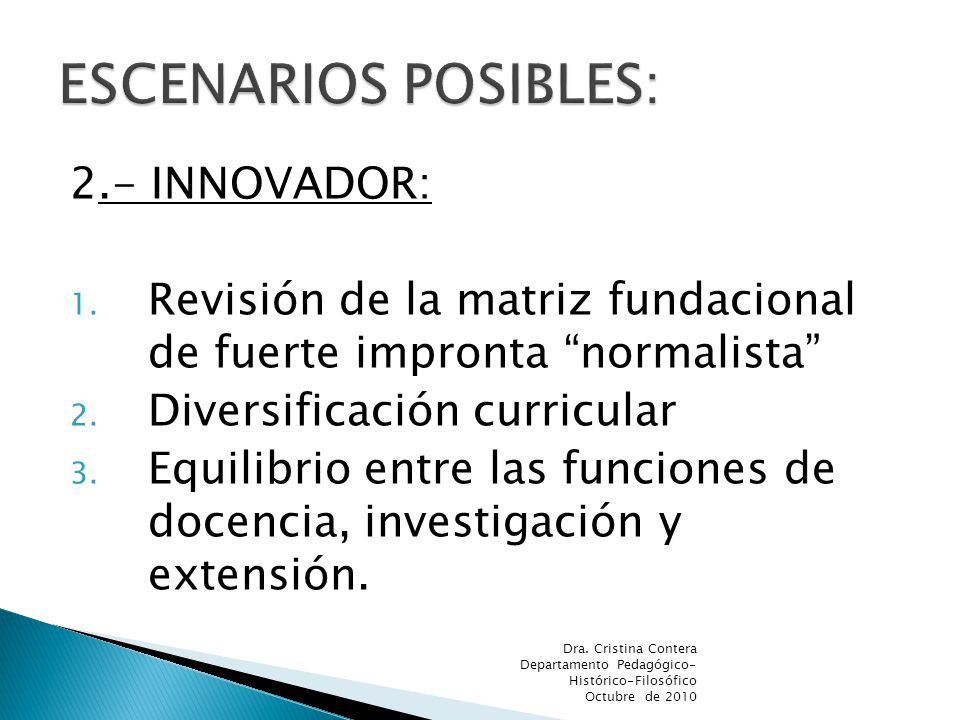 ESCENARIOS POSIBLES:

2.- INNOVADOR:

1. Revisión de la matriz fundacional de fuerte impronta “normalista”
2. Diversificación curricular
3. Equilibrio entre las funciones de docencia, investigación y extensión.

Dra. Cristina Contera
Departamento Pedagógico-Histórico-Filosófico
Octubre de 2010